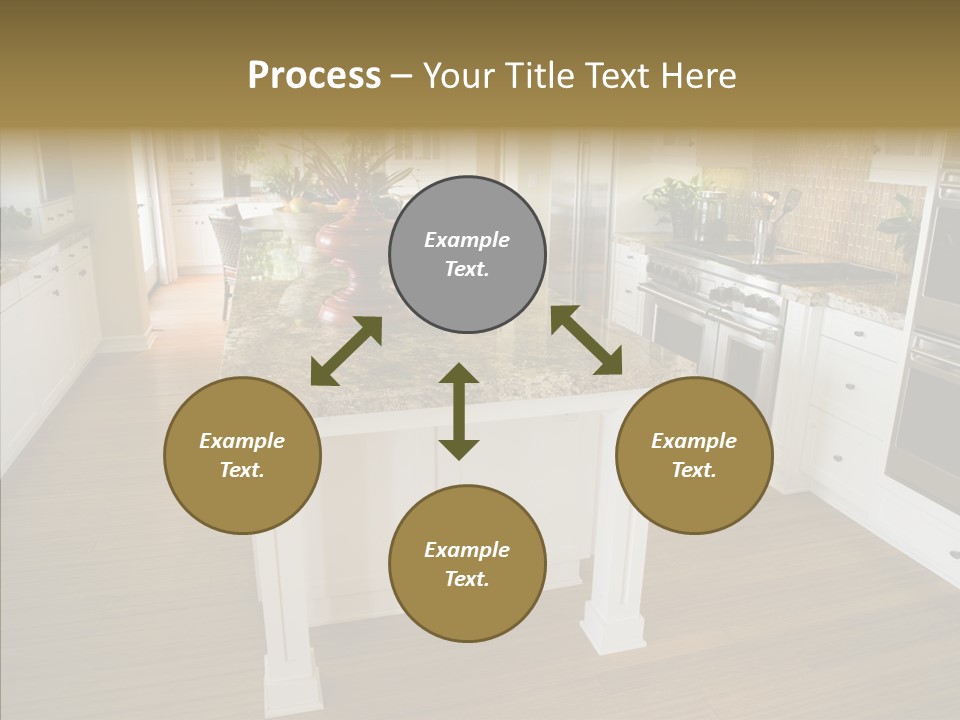 Process – Your Title Text Here

Example Text.

Example Text.

Example Text.

Example Text.